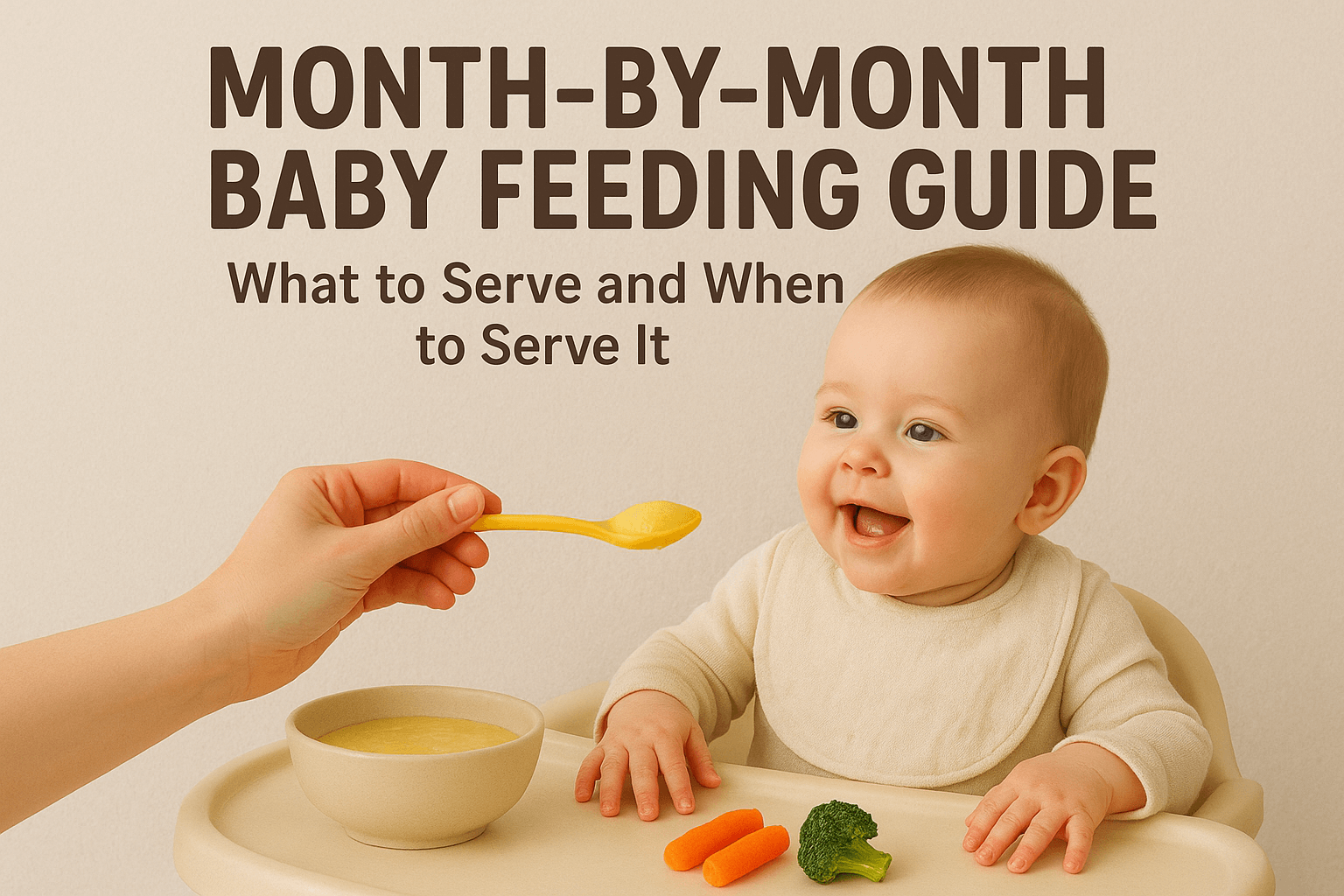 MONTH-BY-MONTH BABY FEEDING GUIDE

What to Serve and When to Serve It